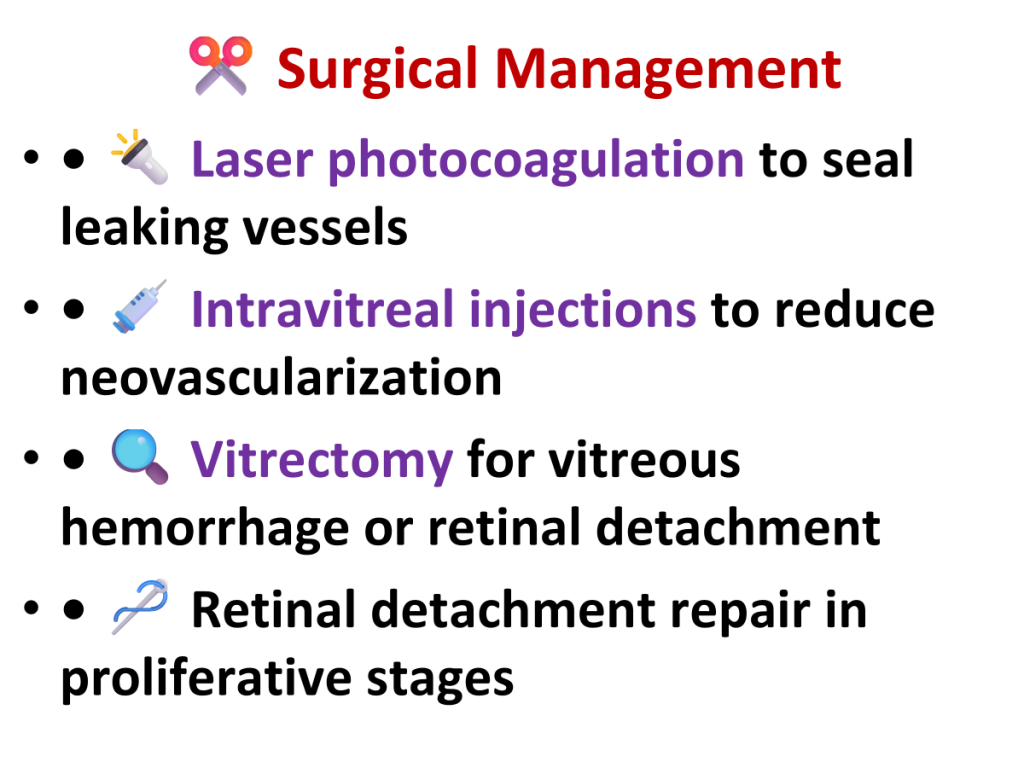 Surgical Management

• • Laser photocoagulation to seal leaking vessels

• • Intravitreal injections to reduce neovascularization

• • Vitrectomy for vitreous hemorrhage or retinal detachment

• • Retinal detachment repair in proliferative stages